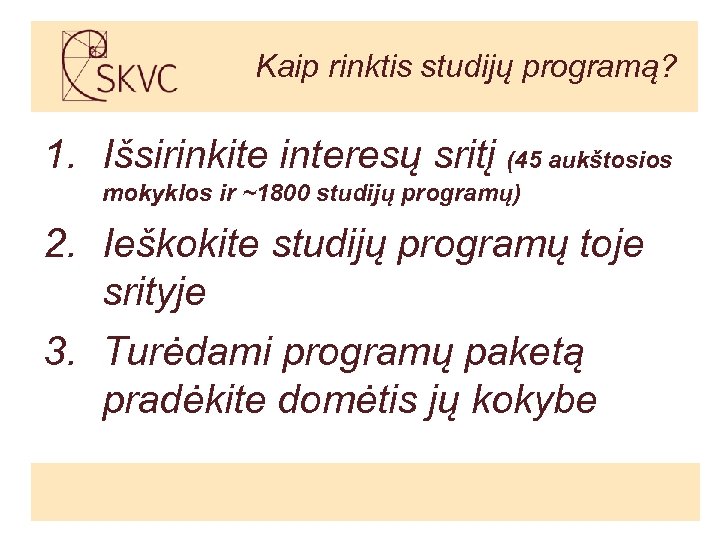 SKVC

Kaip rinktis studijų programą?

1. Išsirinkite interesų sritį (45 aukštosios mokyklos ir ~1800 studijų programų)
2. Ieškokite studijų programų toje srityje
3. Turėdami programų paketą pradėkite domėtis jų kokybe